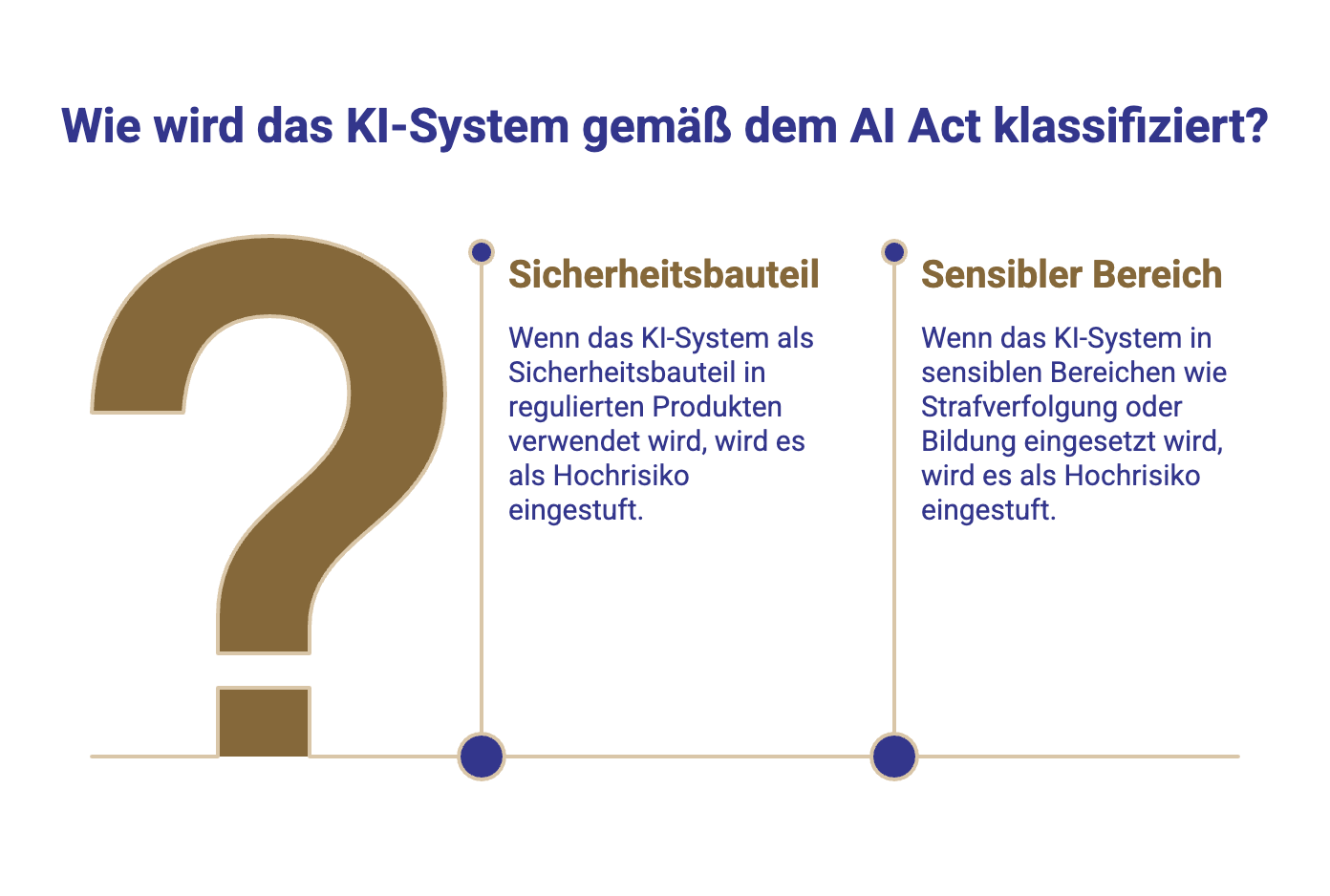 Wie wird das KI-System gemäß dem AI Act klassifiziert?

?

Sicherheitsbauteil

Wenn das KI-System als Sicherheitsbauteil in regulierten Produkten verwendet wird, wird es als Hochrisiko eingestuft.

Sensibler Bereich

Wenn das KI-System in sensiblen Bereichen wie Strafverfolgung oder Bildung eingesetzt wird, wird es als Hochrisiko eingestuft.